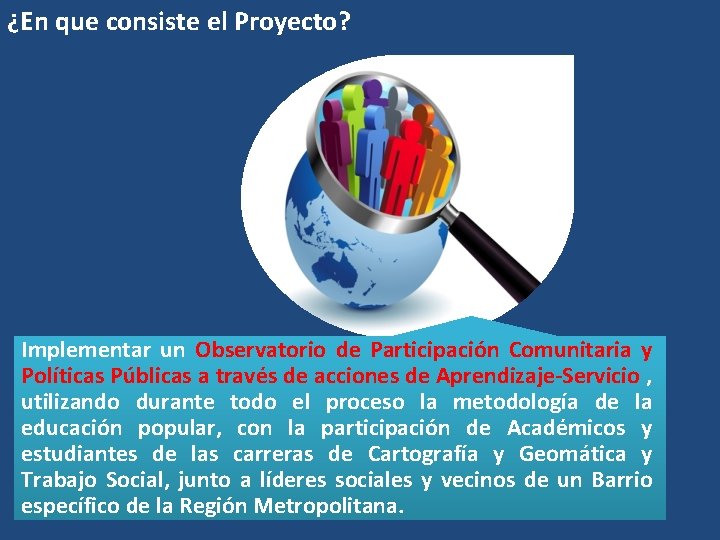 ¿En que consiste el Proyecto?

Implementar un Observatorio de Participación Comunitaria y Políticas Públicas a través de acciones de Aprendizaje-Servicio , utilizando durante todo el proceso la metodología de la educación popular, con la participación de Académicos y estudiantes de las carreras de Cartografía y Geomática y Trabajo Social, junto a líderes sociales y vecinos de un Barrio específico de la Región Metropolitana.